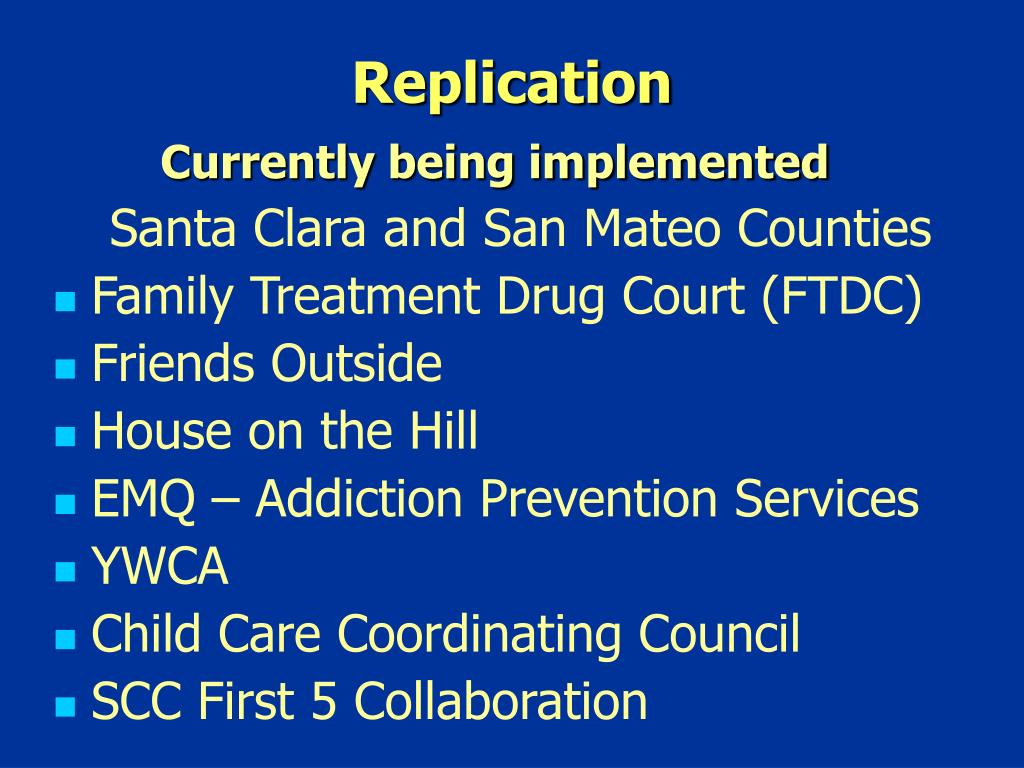 Replication

Currently being implemented

Santa Clara and San Mateo Counties

- Family Treatment Drug Court (FTDC)
- Friends Outside
- House on the Hill
- EMQ – Addiction Prevention Services
- YWCA
- Child Care Coordinating Council
- SCC First 5 Collaboration